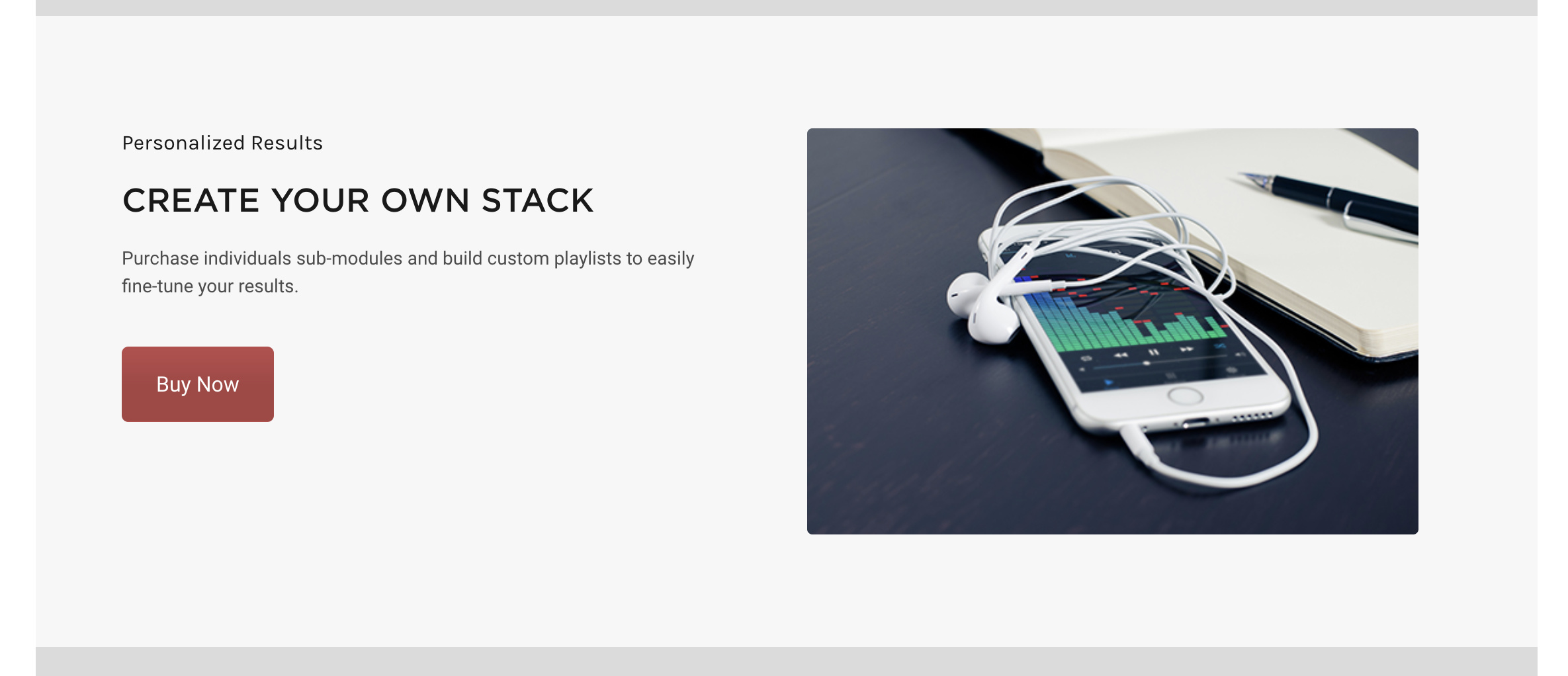 Personalized Results

CREATE YOUR OWN STACK

Purchase individuals sub-modules and build custom playlists to easily fine-tune your results.

Buy Now